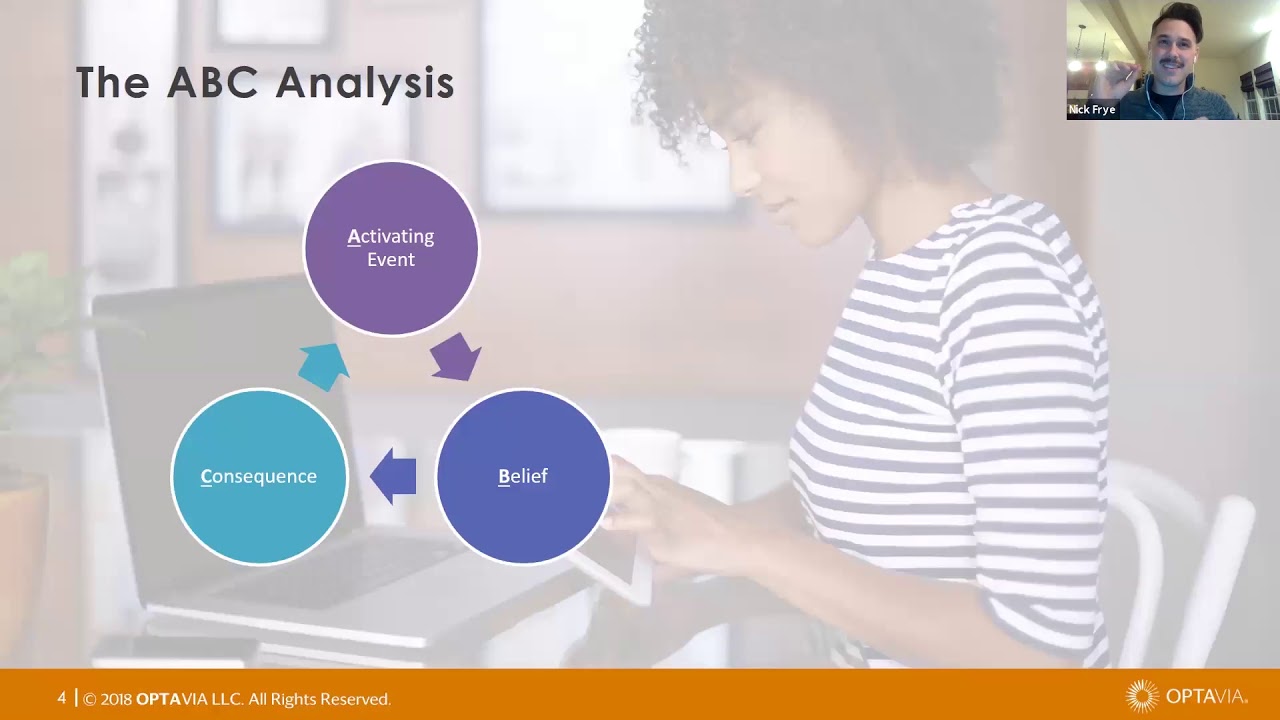 The ABC Analysis

Nick Frye

Activating Event

Belief

Consequence

4 | © 2018 OPTAVIA LLC. All Rights Reserved.

OPTAVIA.